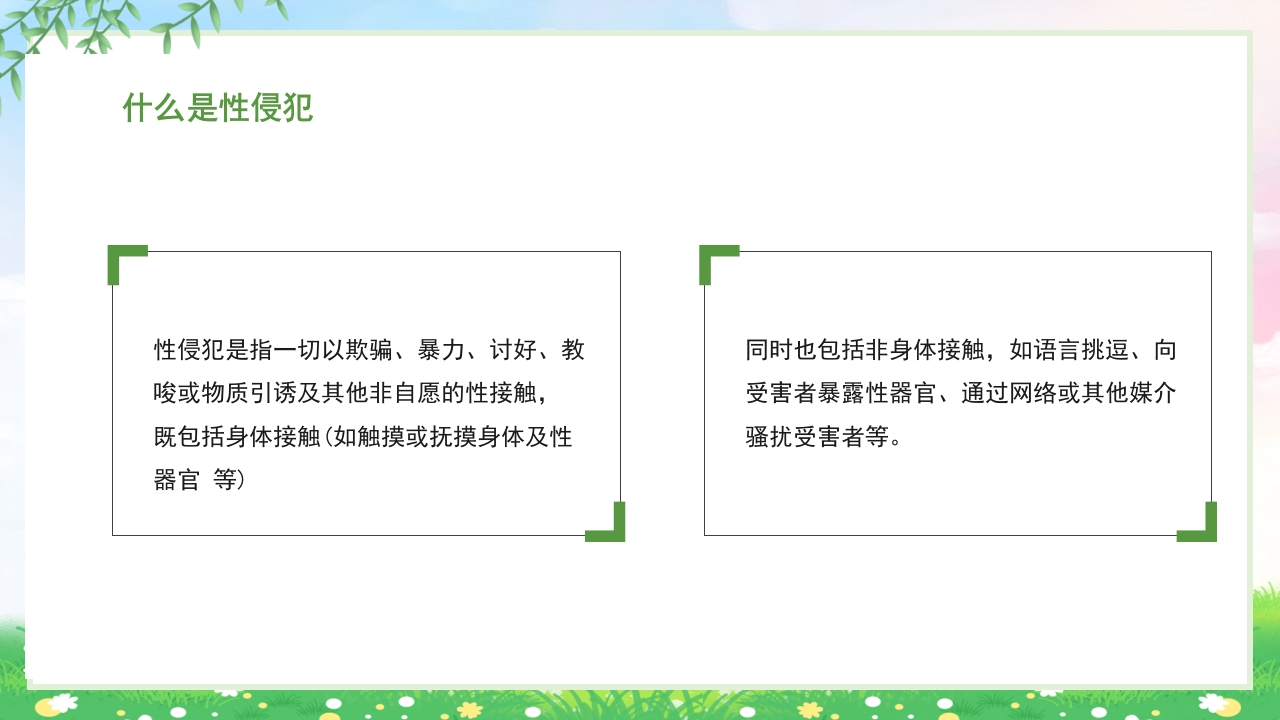 什么是性侵犯

性侵犯是指一切以欺骗、暴力、讨好、教唆或物质引诱及其他非自愿的性接触，既包括身体接触(如触摸或抚摸身体及性器官 等)

同时也包括非身体接触，如语言挑逗、向受害者暴露性器官、通过网络或其他媒介骚扰受害者等。